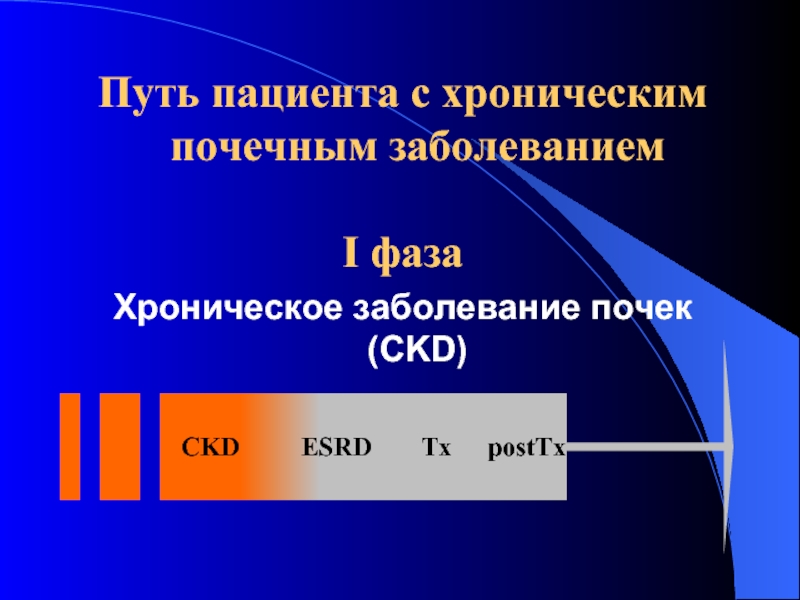 Путь пациента с хроническим почечным заболеванием

I фаза

Хроническое заболевание почек (CKD)

CKD ESRD Tx postTx